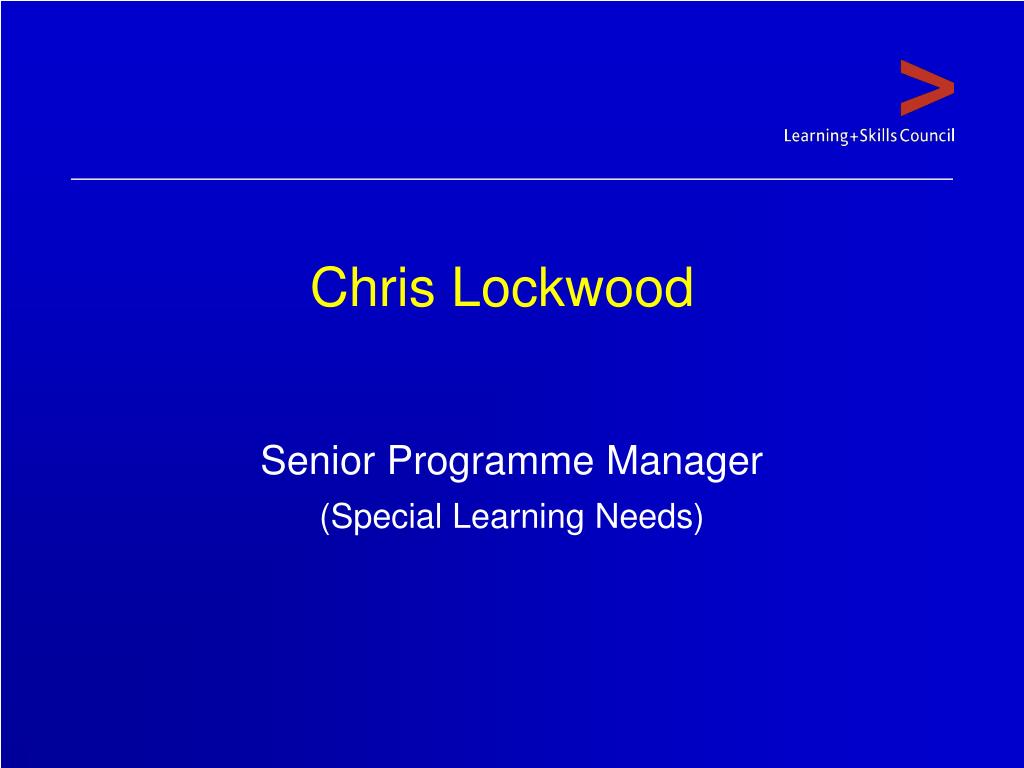 Learning+Skills Council

Chris Lockwood

Senior Programme Manager
(Special Learning Needs)